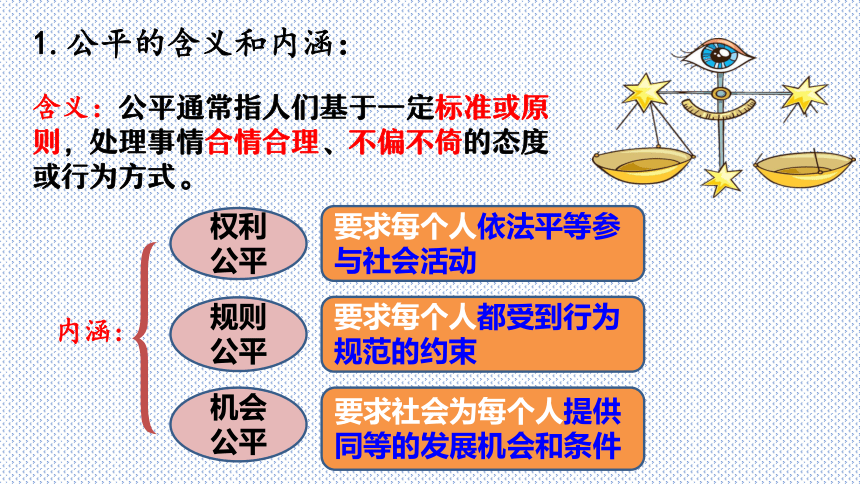 1. 公平的含义和内涵：

含义：公平通常指人们基于一定标准或原则，处理事情合情合理、不偏不倚的态度或行为方式。

内涵：

权利公平

要求每个人依法平等参与社会活动

规则公平

要求每个人都受到行为规范的约束

机会公平

要求社会为每个人提供同等的发展机会和条件